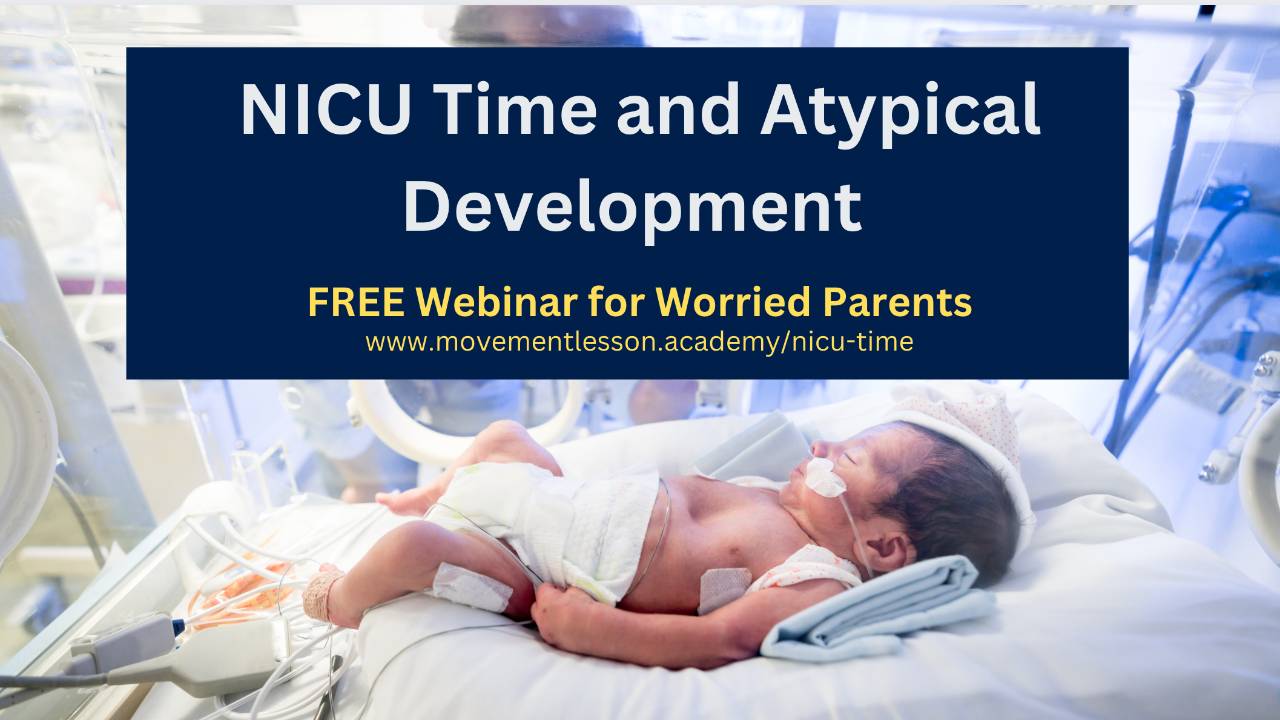 NICU Time and Atypical Development

FREE Webinar for Worried Parents
www.movementlesson.academy/nicu-time